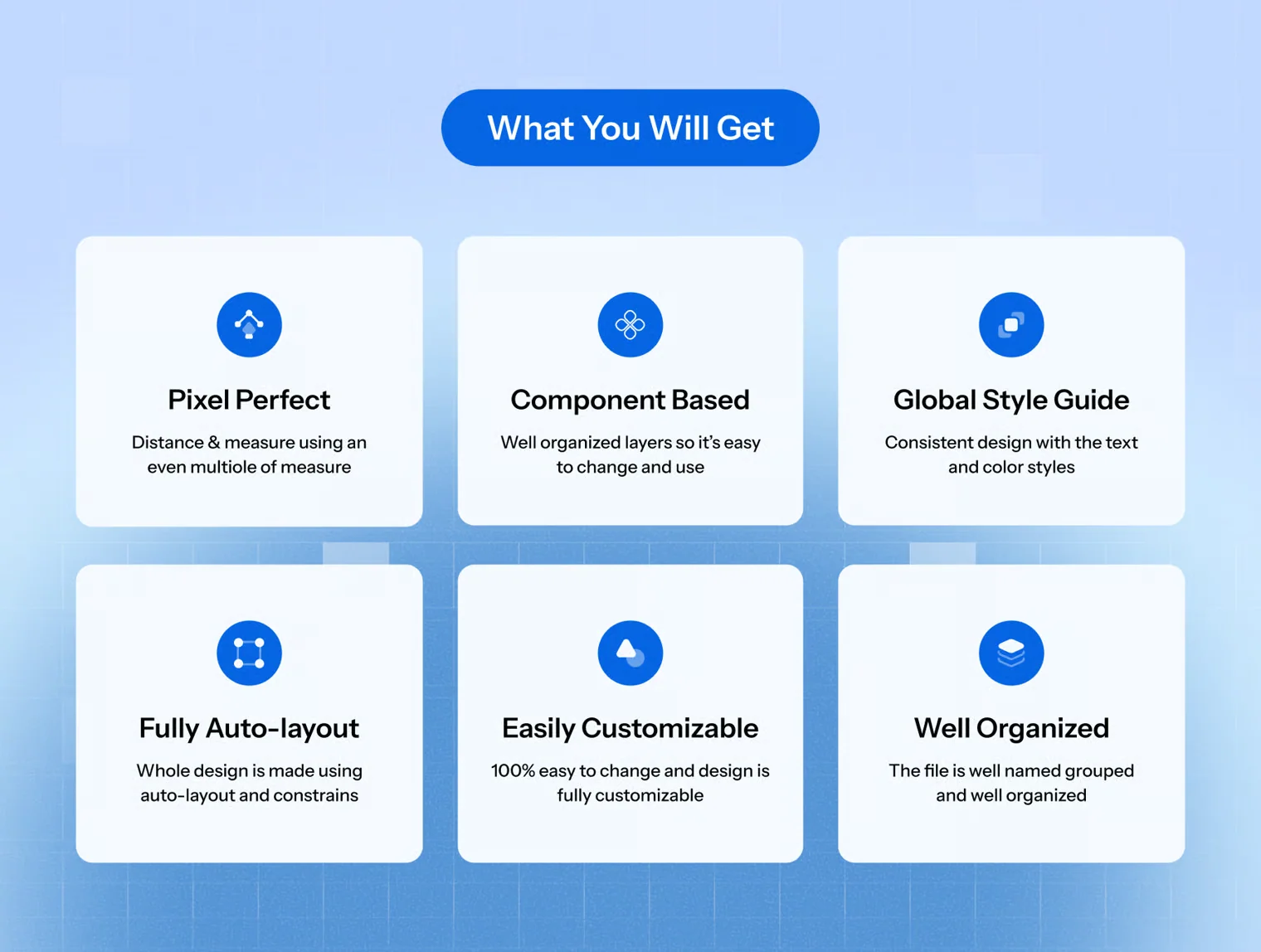 What You Will Get

Pixel Perfect

Distance & measure using an even multiole of measure

Component Based

Well organized layers so it's easy to change and use

Global Style Guide

Consistent design with the text and color styles

Fully Auto-layout

Whole design is made using auto-layout and constrains

Easily Customizable

100% easy to change and design is fully customizable

Well Organized

The file is well named grouped and well organized